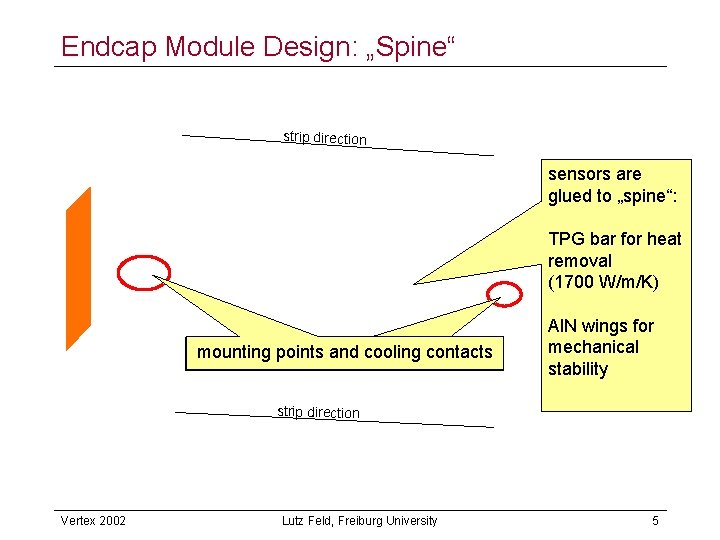 Endcap Module Design: „Spine“

strip direction

sensors are glued to „spine“:

TPG bar for heat removal (1700 W/m/K)

AlN wings for mechanical stability

mounting points and cooling contacts

strip direction

Vertex 2002

Lutz Feld, Freiburg University

5